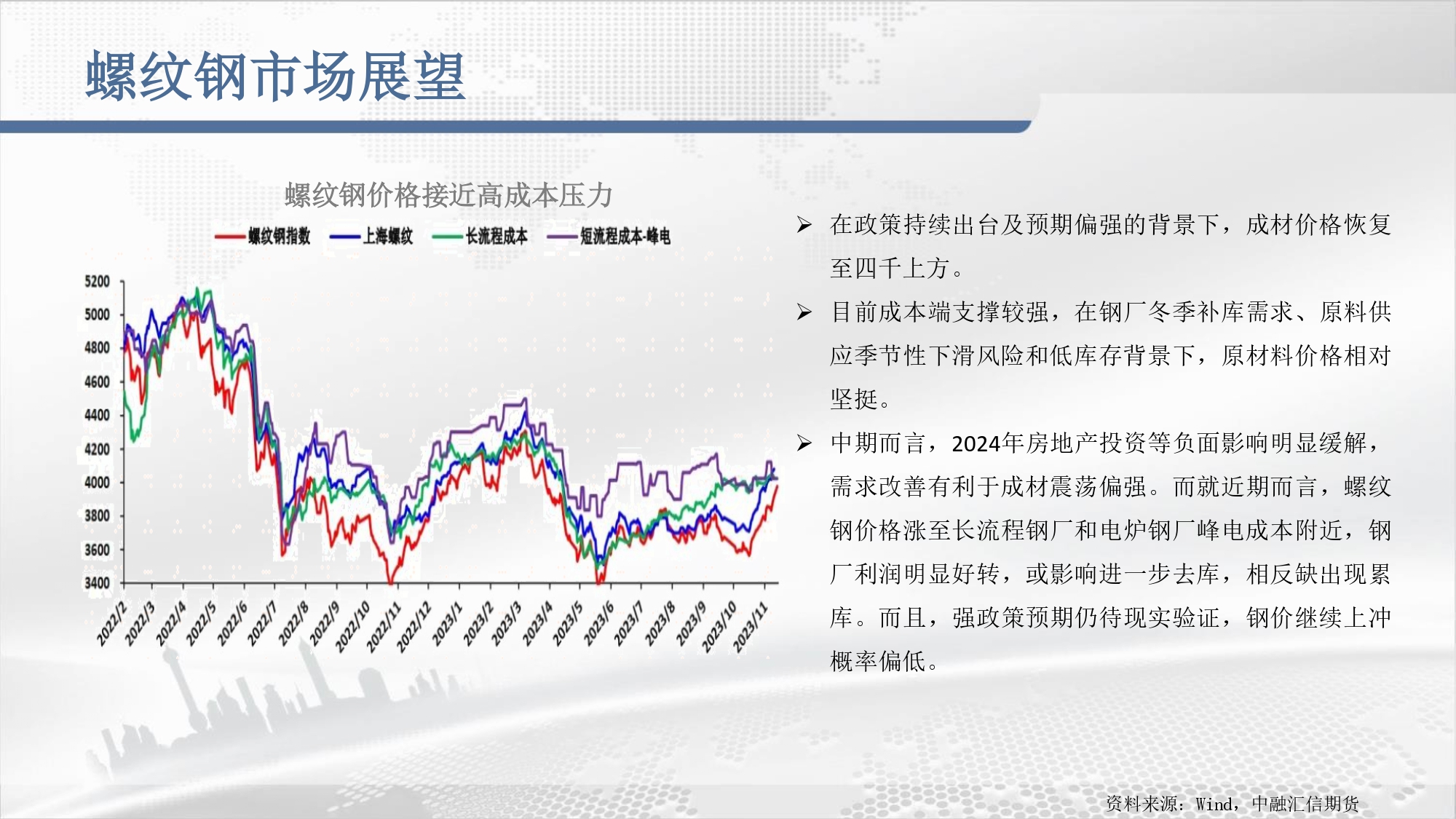 螺纹钢市场展望

螺纹钢价格接近高成本压力

螺纹钢指数　上海螺纹　长流程成本　短流程成本-峰电

5200
5000
4800
4600
4400
4200
4000
3800
3600
3400

2022/2 2022/3 2022/4 2022/5 2022/6 2022/7 2022/8 2022/9 2022/10 2022/11 2022/12 2023/1 2023/2 2023/3 2023/4 2023/5 2023/6 2023/7 2023/8 2023/9 2023/10 2023/11

➢ 在政策持续出台及预期偏强的背景下，成材价格恢复至四千上方。

➢ 目前成本端支撑较强，在钢厂冬季补库需求、原料供应季节性下滑风险和低库存背景下，原材料价格相对坚挺。

➢ 中期而言，2024年房地产投资等负面影响明显缓解，需求改善有利于成材震荡偏强。而就近期而言，螺纹钢价格涨至长流程钢厂和电炉钢厂峰电成本附近，钢厂利润明显好转，或影响进一步去库，相反缺出现累库。而且，强政策预期仍待现实验证，钢价继续上冲概率偏低。

资料来源：Wind，中融汇信期货